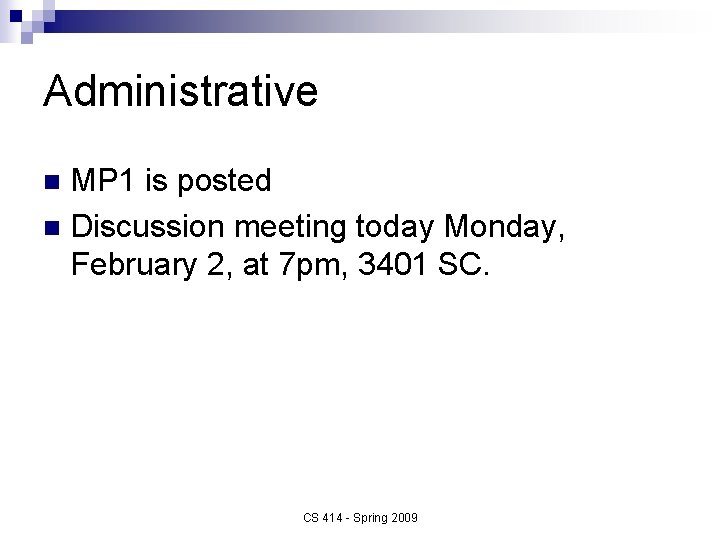 Administrative

- MP1 is posted
- Discussion meeting today Monday, February 2, at 7pm, 3401 SC.

CS 414 - Spring 2009